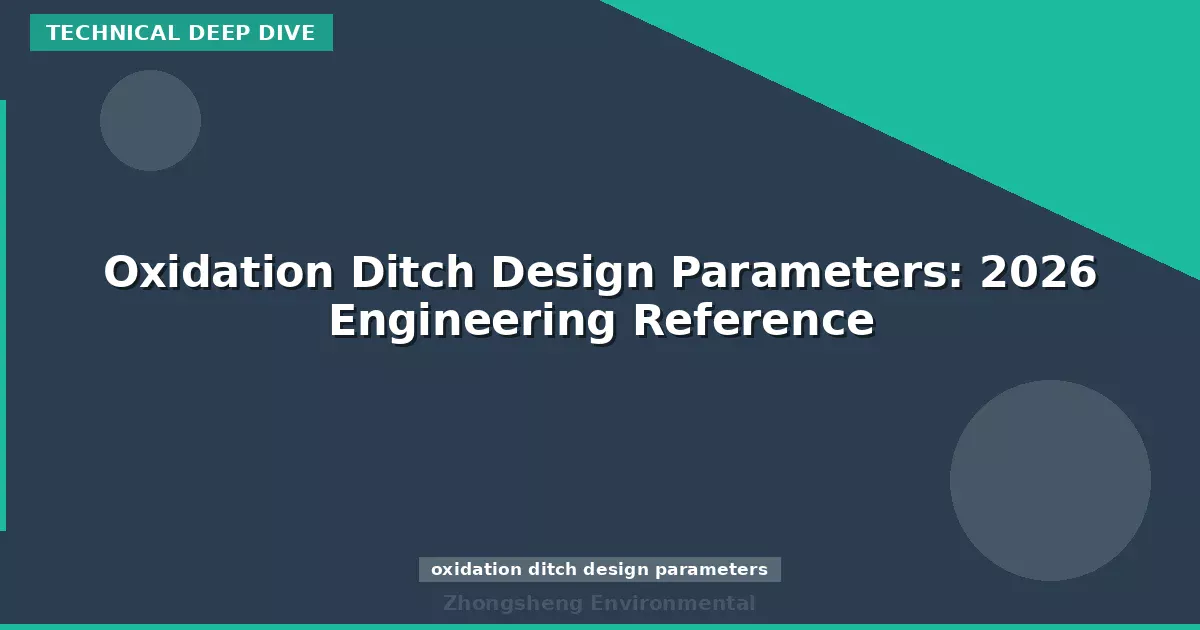 TECHNICAL DEEP DIVE

Oxidation Ditch Design Parameters: 2026 Engineering Reference

oxidation ditch design parameters

Zhongsheng Environmental